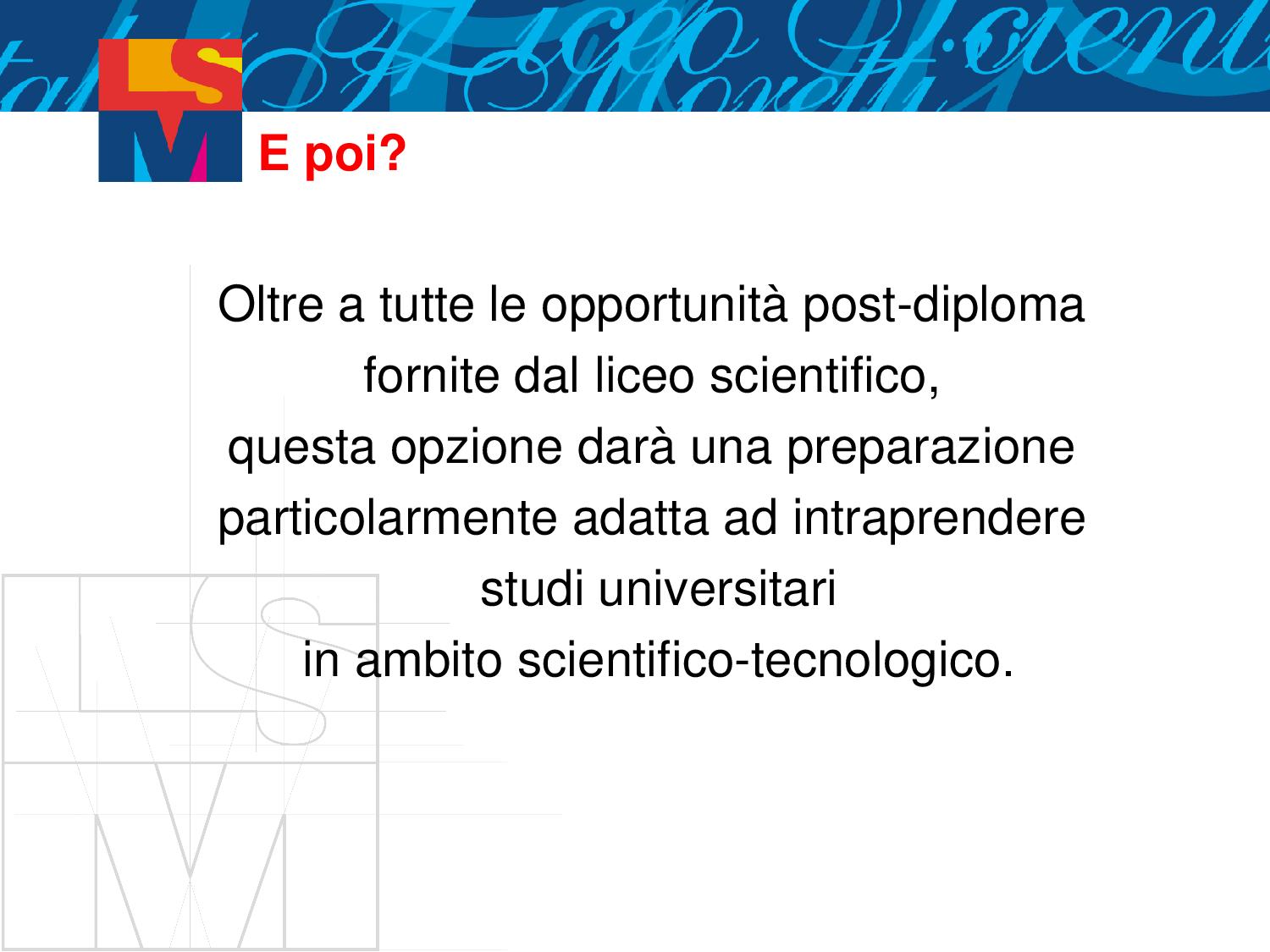 LSM

E poi?

Oltre a tutte le opportunità post-diploma fornite dal liceo scientifico, questa opzione darà una preparazione particolarmente adatta ad intraprendere studi universitari in ambito scientifico-tecnologico.